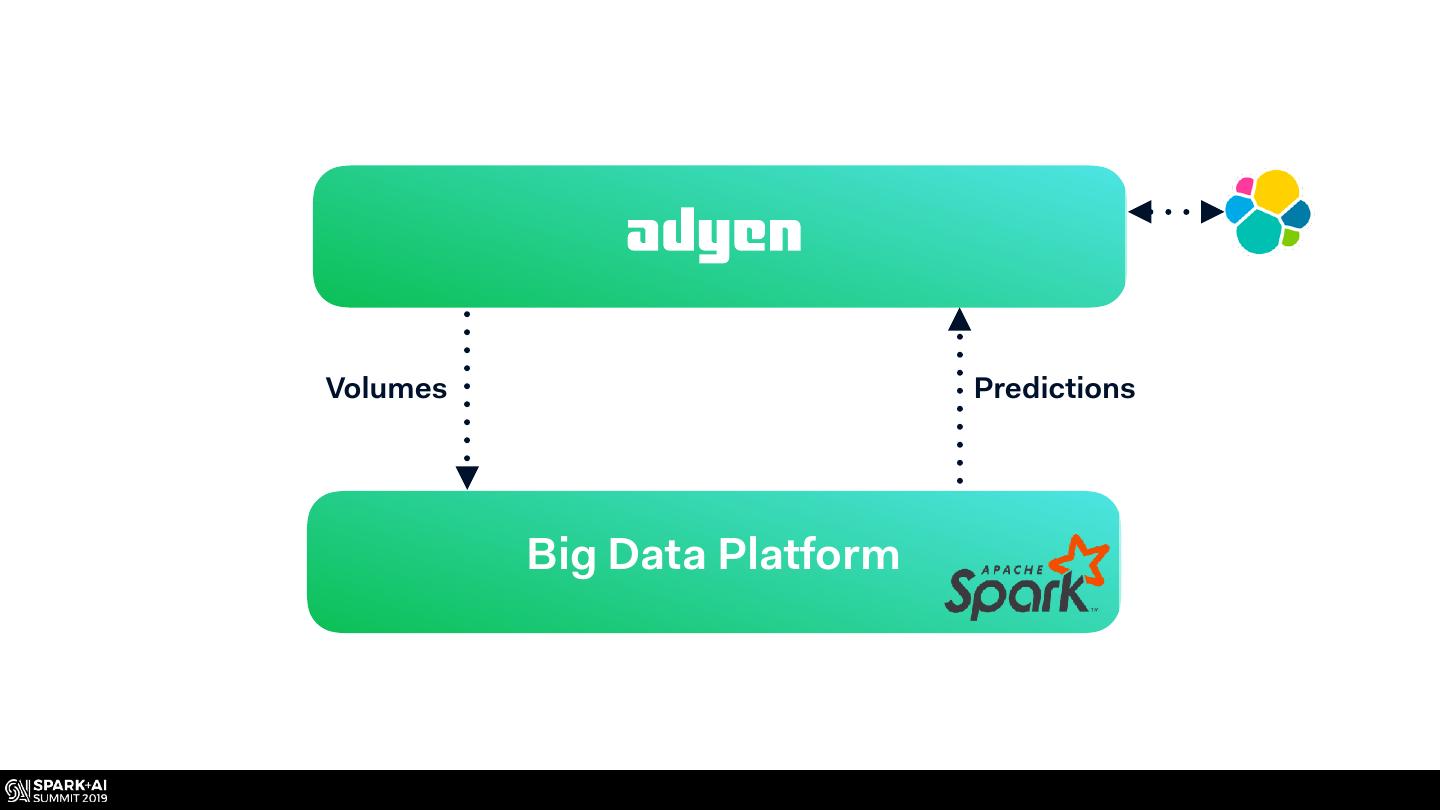 adyen

Volumes

Predictions

Big Data Platform

APACHE Spark

SPARK+AI SUMMIT 2019